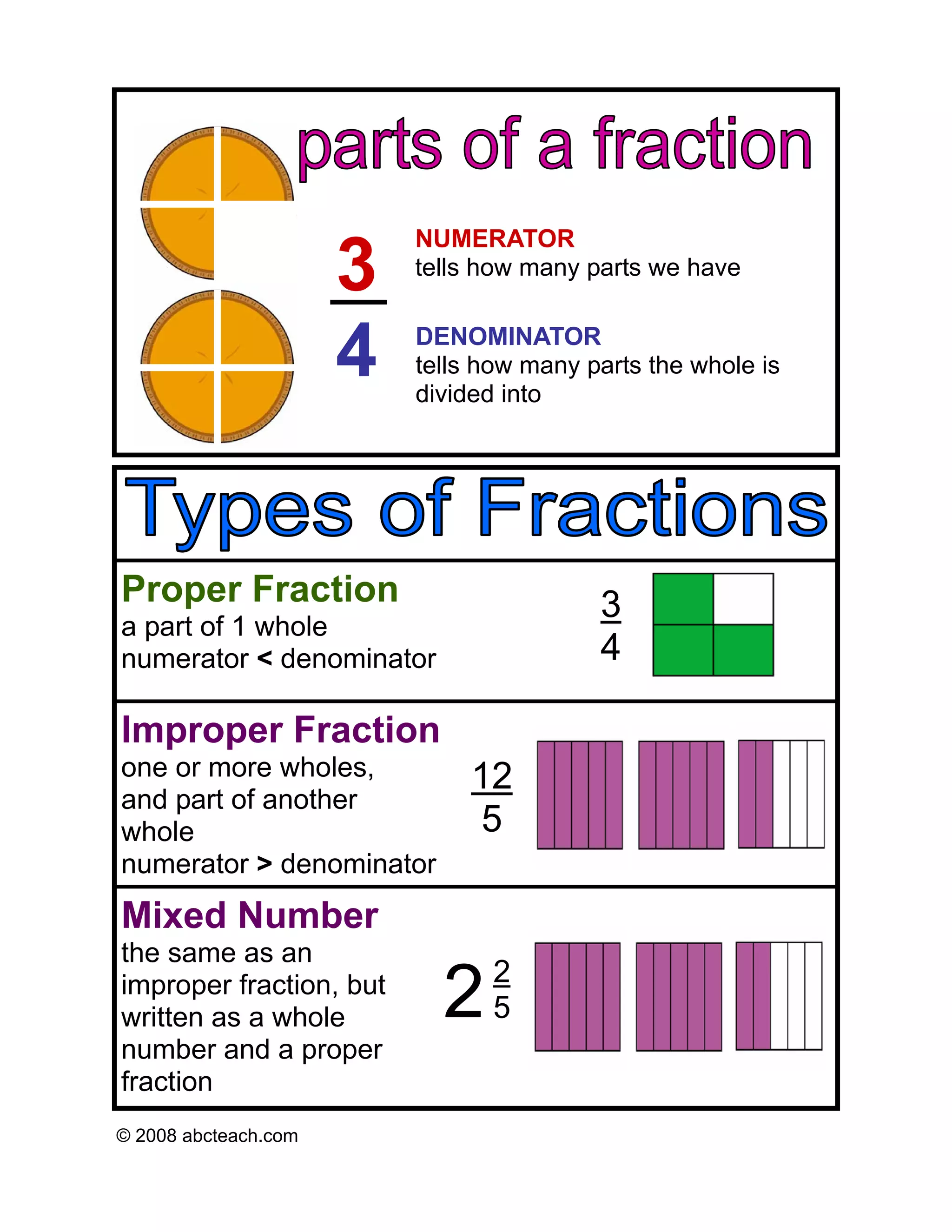 parts of a fraction

$\frac{3}{4}$

NUMERATOR
tells how many parts we have

DENOMINATOR
tells how many parts the whole is divided into

Types of Fractions

Proper Fraction
a part of 1 whole
numerator < denominator

$\frac{3}{4}$

Improper Fraction
one or more wholes, and part of another whole
numerator > denominator

$\frac{12}{5}$

Mixed Number
the same as an improper fraction, but written as a whole number and a proper fraction

$2\frac{2}{5}$

© 2008 abcteach.com